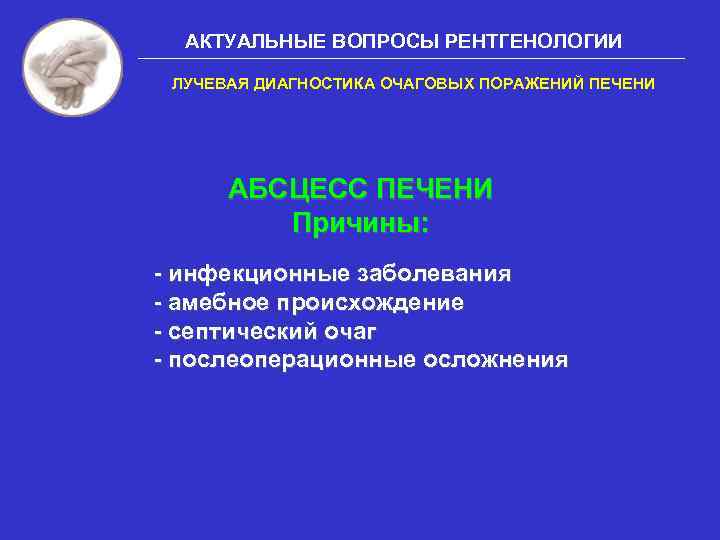 АКТУАЛЬНЫЕ ВОПРОСЫ РЕНТГЕНОЛОГИИ

ЛУЧЕВАЯ ДИАГНОСТИКА ОЧАГОВЫХ ПОРАЖЕНИЙ ПЕЧЕНИ

АБСЦЕСС ПЕЧЕНИ
Причины:

- инфекционные заболевания
- амебное происхождение
- септический очаг
- послеоперационные осложнения